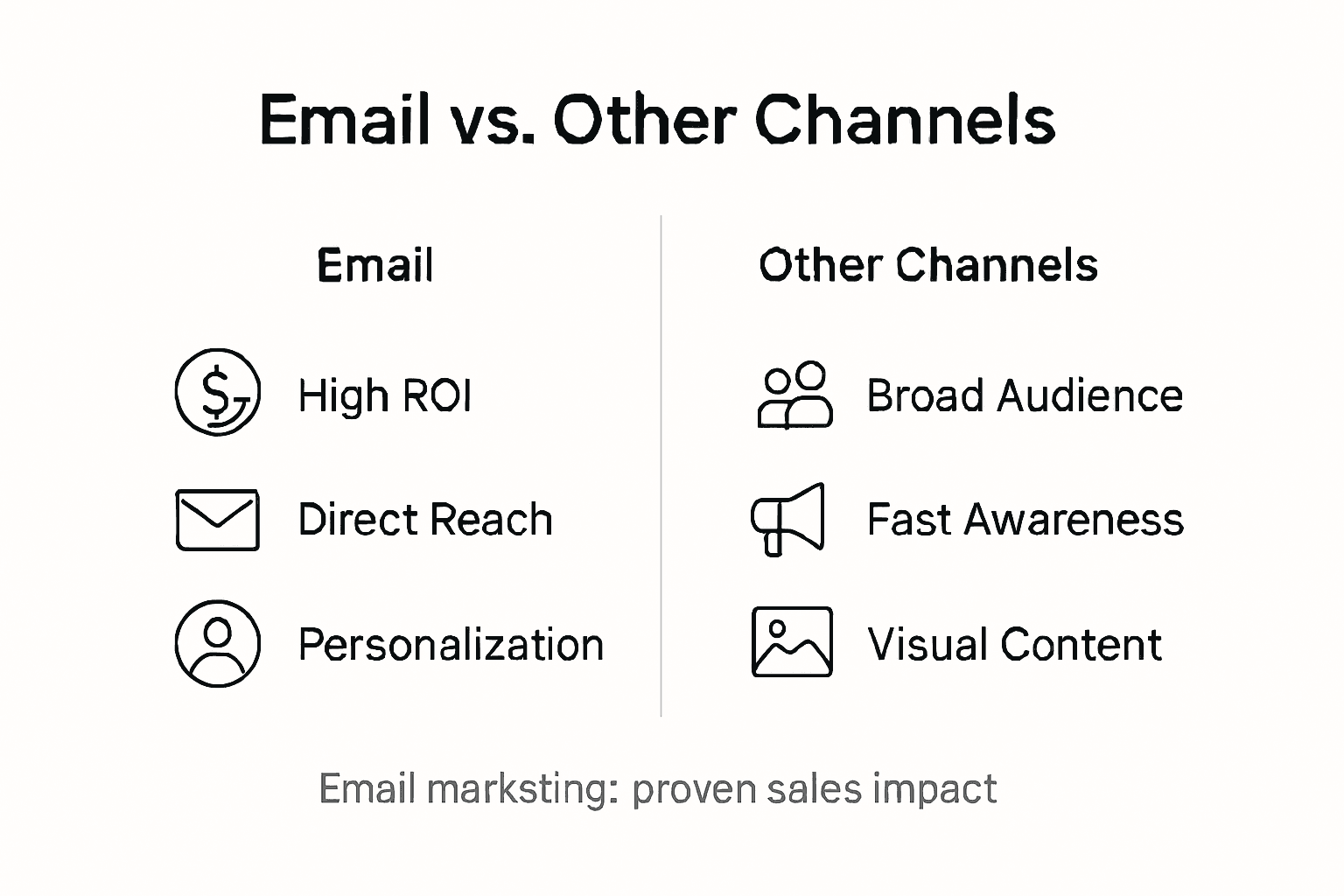 Email vs. Other Channels

Email

High ROI

Direct Reach

Personalization

Other Channels

Broad Audience

Fast Awareness

Visual Content

Email marksting: proven sales impact